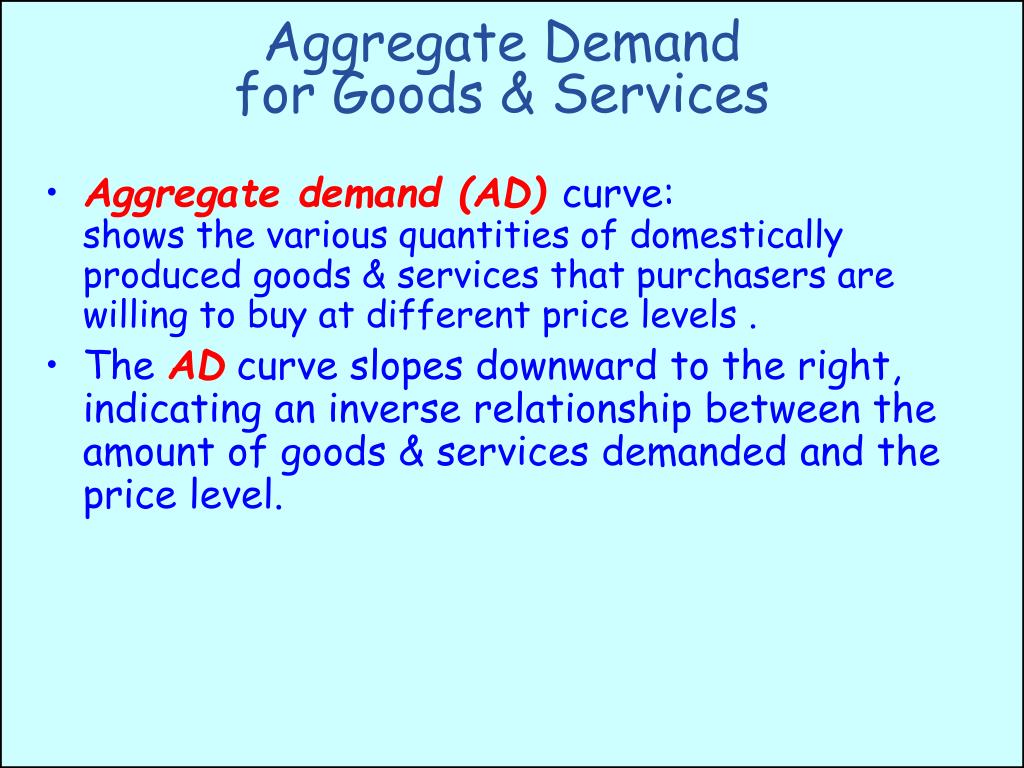 Aggregate Demand
for Goods & Services

• Aggregate demand (AD) curve:
shows the various quantities of domestically produced goods & services that purchasers are willing to buy at different price levels .

• The AD curve slopes downward to the right, indicating an inverse relationship between the amount of goods & services demanded and the price level.